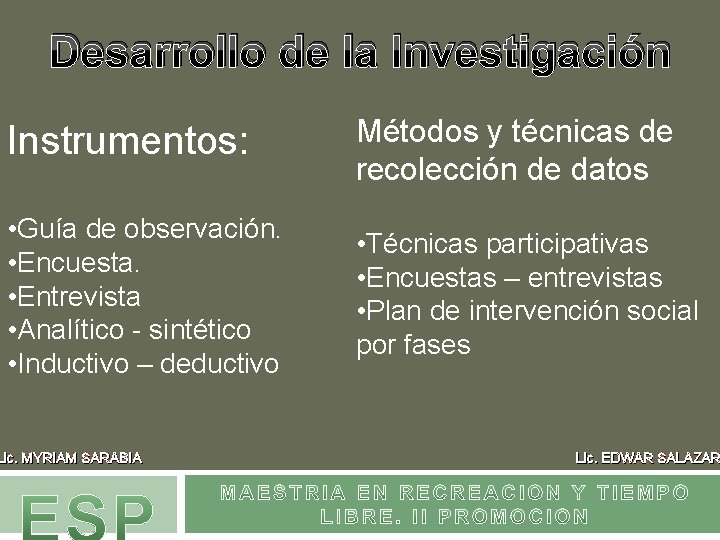 Desarrollo de la Investigación

Instrumentos:

•Guía de observación.
•Encuesta.
•Entrevista
•Analítico - sintético
•Inductivo – deductivo

Métodos y técnicas de recolección de datos

•Técnicas participativas
•Encuestas – entrevistas
•Plan de intervención social por fases

Lic. MYRIAM SARABIA

Lic. EDWAR SALAZAR

ESP

MAESTRIA EN RECREACION Y TIEMPO LIBRE. II PROMOCION